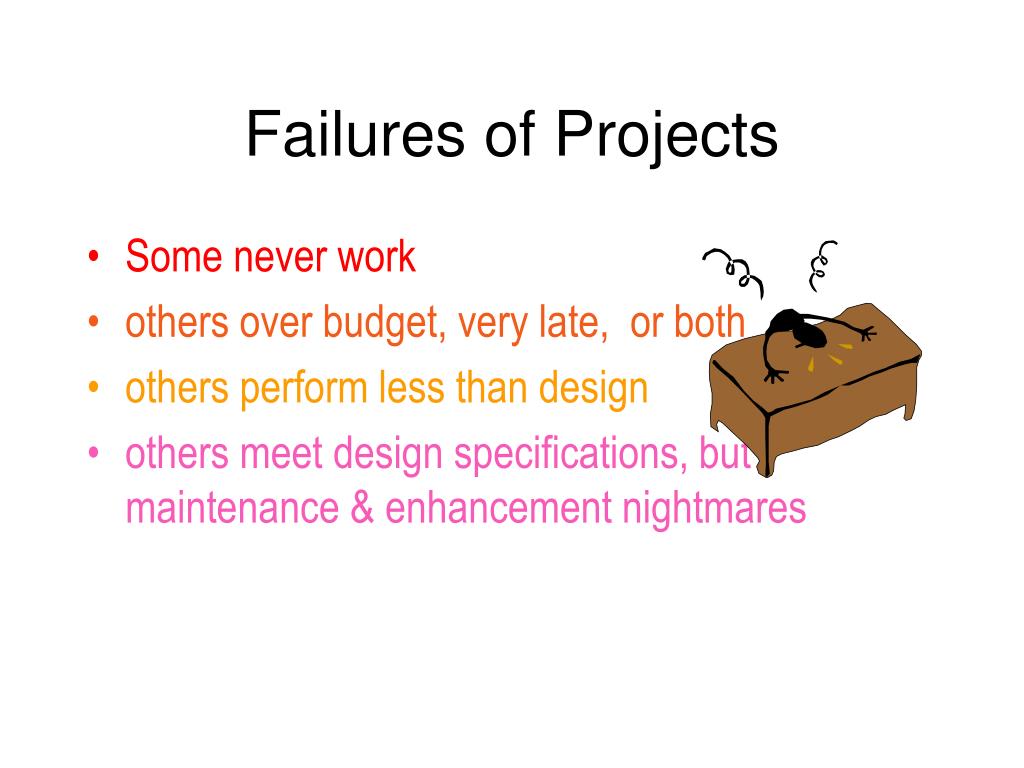 Failures of Projects

• Some never work
• others over budget, very late, or both
• others perform less than design
• others meet design specifications, but maintenance & enhancement nightmares